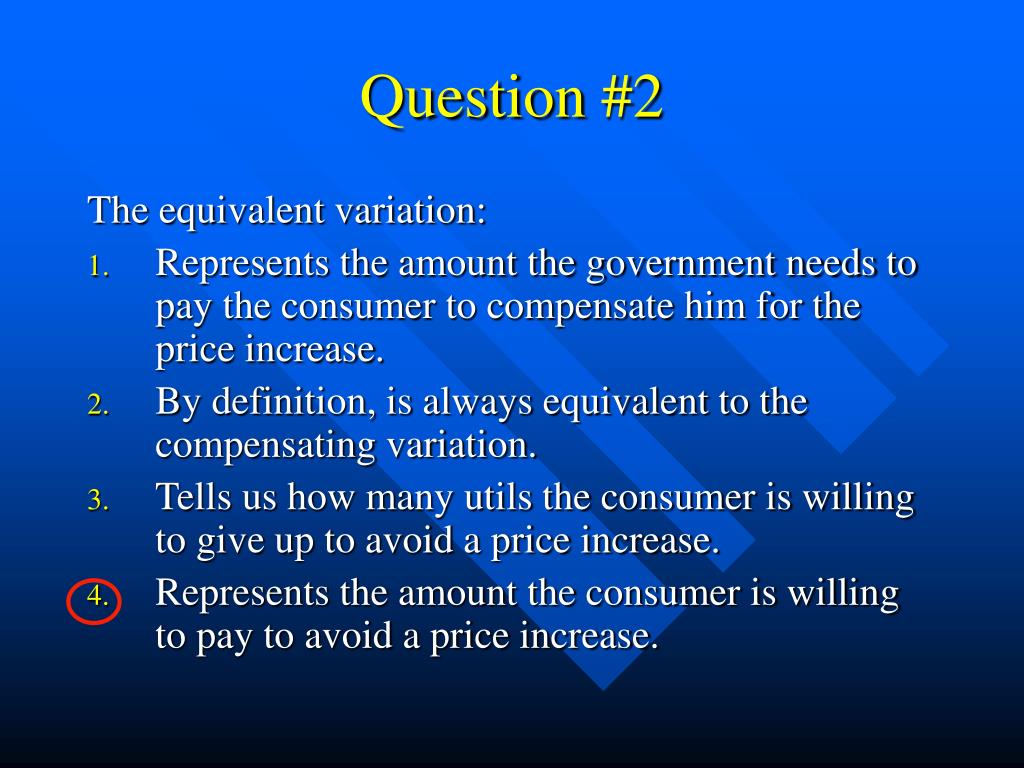 Question #2

The equivalent variation:

1. Represents the amount the government needs to pay the consumer to compensate him for the price increase.
2. By definition, is always equivalent to the compensating variation.
3. Tells us how many utils the consumer is willing to give up to avoid a price increase.
4. Represents the amount the consumer is willing to pay to avoid a price increase.